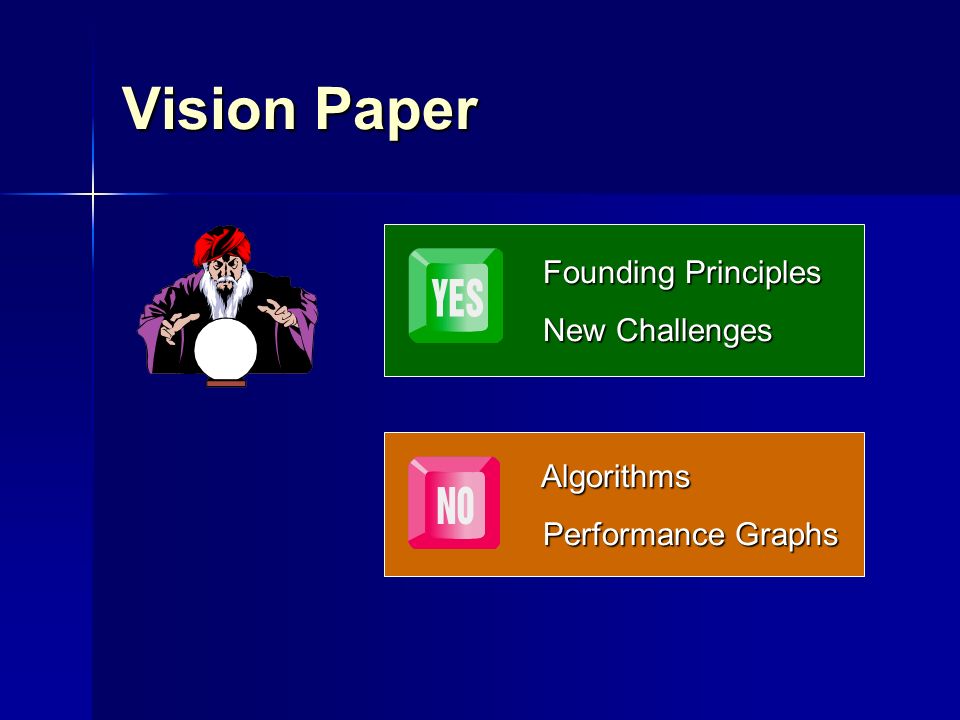 Vision Paper

YES

Founding Principles

New Challenges

NO

Algorithms

Performance Graphs